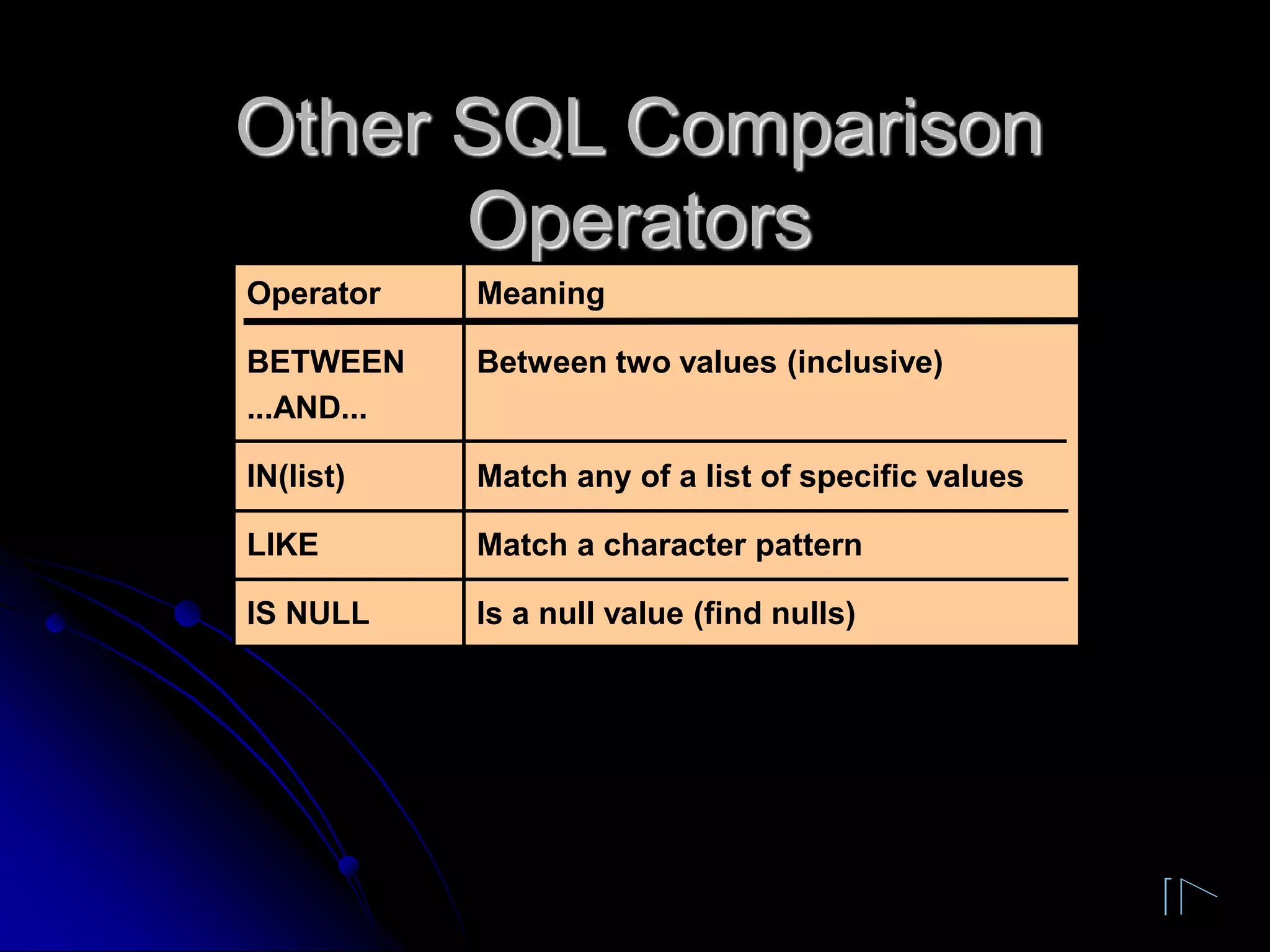 Other SQL Comparison Operators

| Operator | Meaning |
|---|---|
| BETWEEN ...AND... | Between two values (inclusive) |
| IN(list) | Match any of a list of specific values |
| LIKE | Match a character pattern |
| IS NULL | Is a null value (find nulls) |